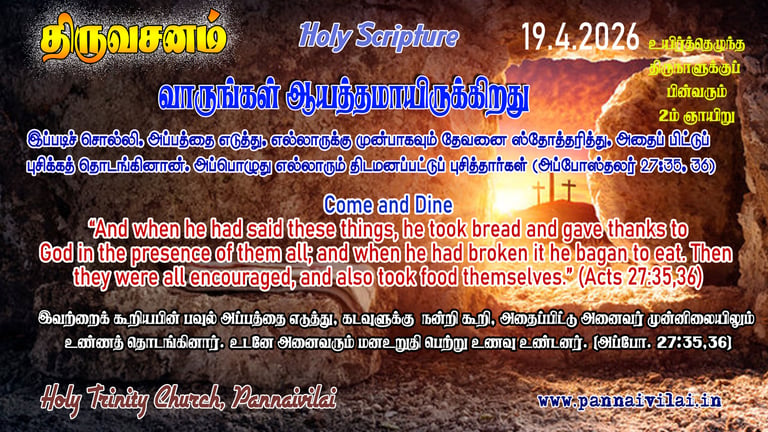 திருவசனம்

Holy Scripture

19.4.2026

உயிர்த்தெழுந்த திருநாளுக்குப் பின்வரும் 2ம் ஞாயிறு

வாருங்கள் ஆயத்தமாயிருக்கிறது

இப்படிச் சொல்லி, அப்பத்தை எடுத்து, எல்லாருக்கு முன்பாகவும் தேவனை ஸ்தோத்தரித்து, அதைப் பிட்டுப் புசிக்கத் தொடங்கினான். அப்பொழுது எல்லாரும் திடமனப்பட்டுப் புசித்தார்கள் (அப்போஸ்தலர் 27:35, 36)

Come and Dine

"And when he had said these things, he took bread and gave thanks to God in the presence of them all; and when he had broken it he bagan to eat. Then they were all encouraged, and also took food themselves." (Acts 27:35,36)

இவற்றைக் கூறியபின் பவுல் அப்பத்தை எடுத்து, கடவுளுக்கு நன்றி கூறி, அதைப்பிட்டு அனைவர் முன்னிலையிலும் உண்ணத் தொடங்கினார். உடனே அனைவரும் மனஉறுதி பெற்று உணவு உண்டனர். (அப்போ. 27:35,36)

Holy Trinity Church, Pannaivilai

www.pannaivilai.in